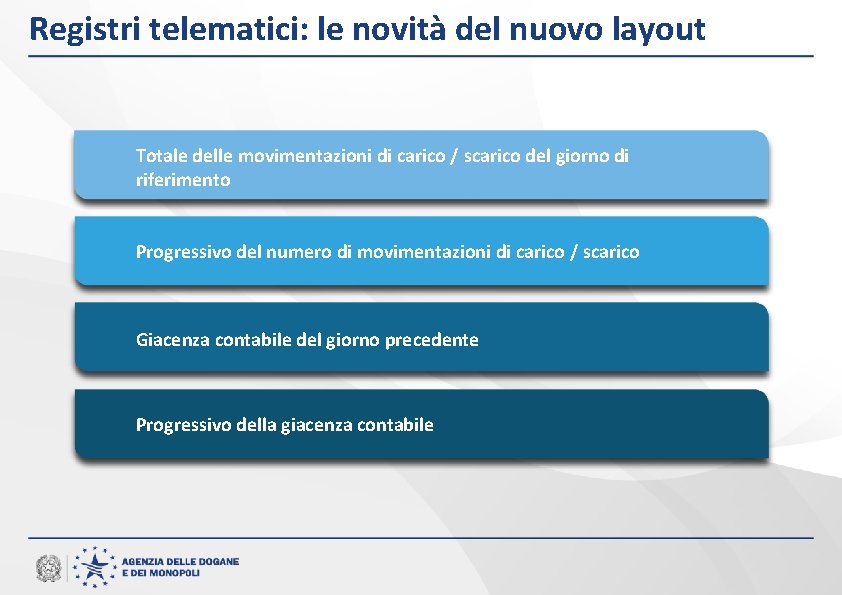 Registri telematici: le novità del nuovo layout

Totale delle movimentazioni di carico / scarico del giorno di riferimento

Progressivo del numero di movimentazioni di carico / scarico

Giacenza contabile del giorno precedente

Progressivo della giacenza contabile

AGENZIA DELLE DOGANE E DEI MONOPOLI